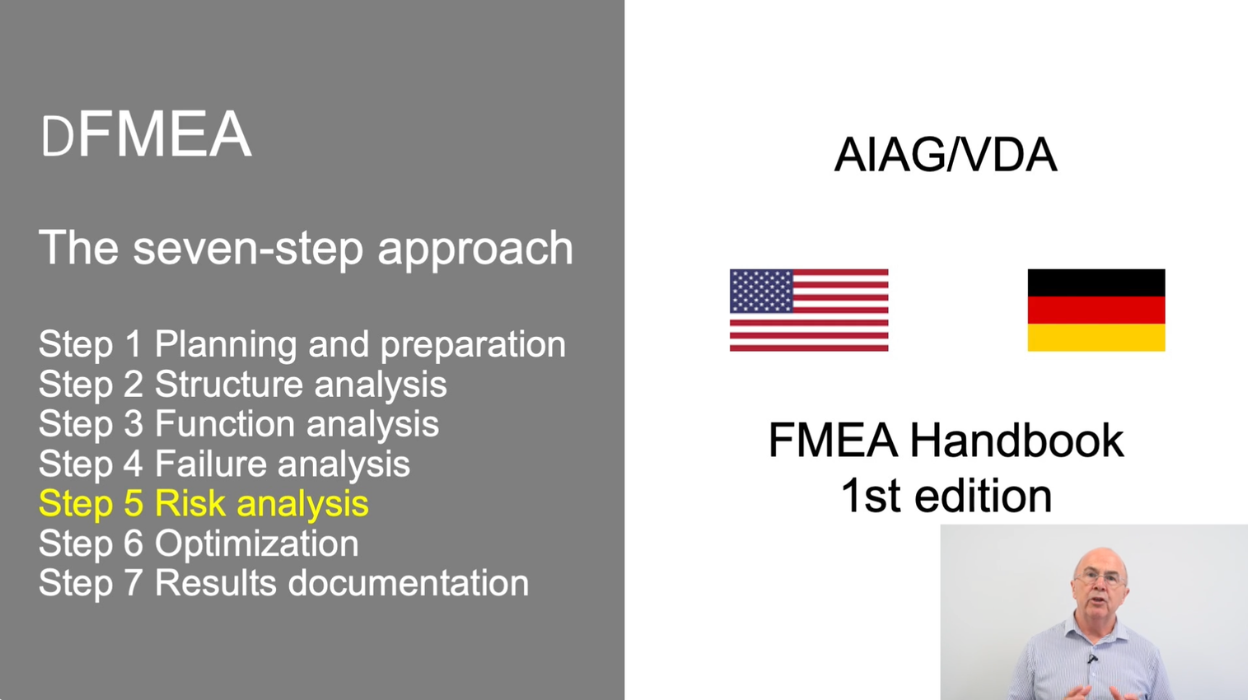 DFMEA

The seven-step approach

Step 1 Planning and preparation
Step 2 Structure analysis
Step 3 Function analysis
Step 4 Failure analysis
Step 5 Risk analysis
Step 6 Optimization
Step 7 Results documentation

AIAG/VDA

FMEA Handbook
1st edition